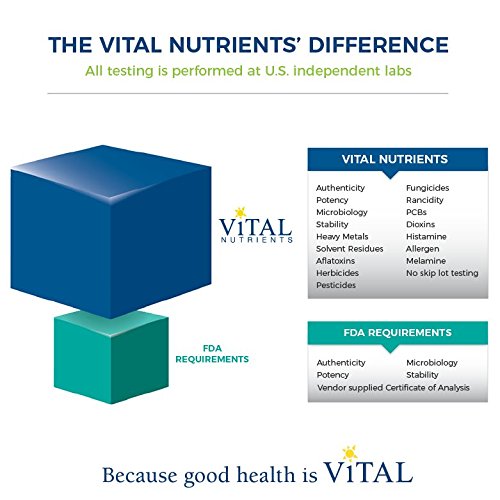 THE VITAL NUTRIENTS' DIFFERENCE

All testing is performed at U.S. independent labs

ViTAL NUTRIENTS

FDA REQUIREMENTS

VITAL NUTRIENTS

Authenticity
Potency
Microbiology
Stability
Heavy Metals
Solvent Residues
Aflatoxins
Herbicides
Pesticides

Fungicides
Rancidity
PCBs
Dioxins
Histamine
Allergen
Melamine
No skip lot testing

FDA REQUIREMENTS

Authenticity
Potency

Microbiology
Stability

Vendor supplied Certificate of Analysis

Because good health is ViTAL